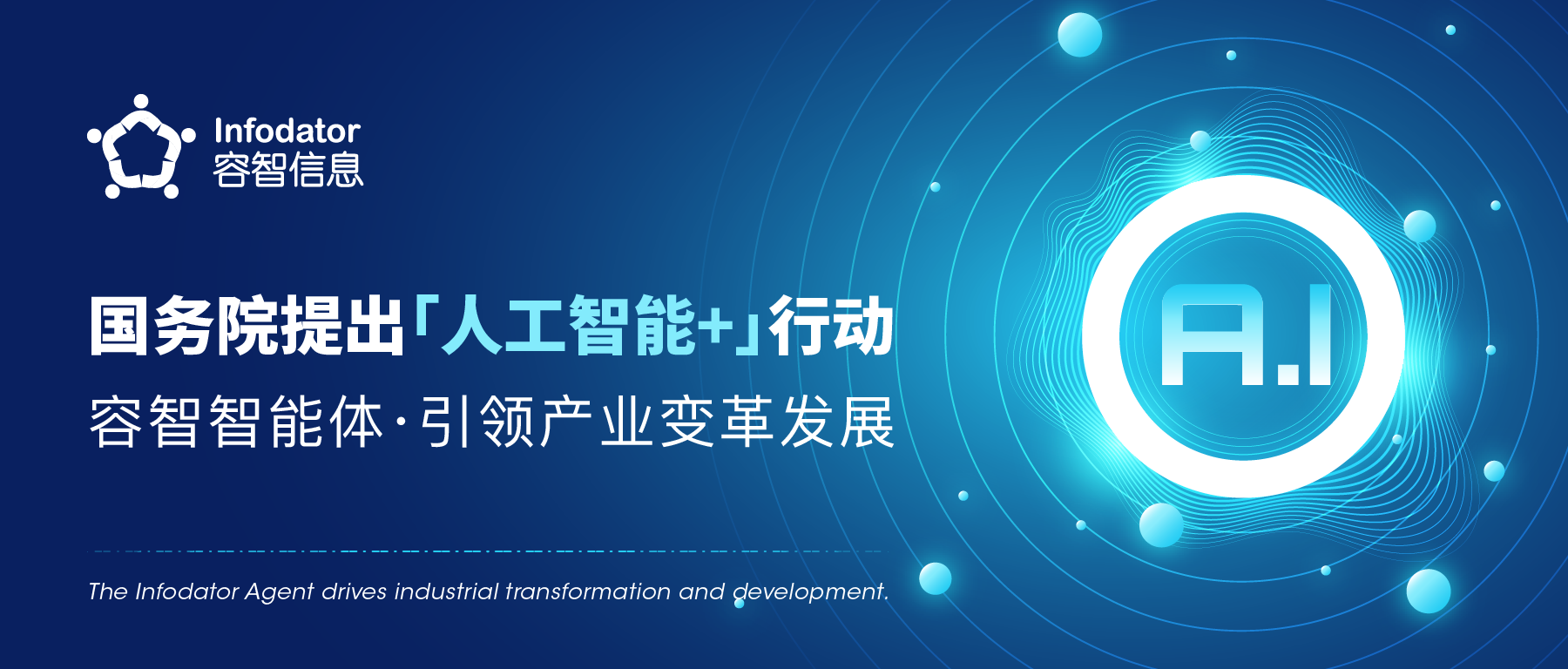 Infodator
容智信息

国务院提出「人工智能+」行动
容智智能体·引领产业变革发展

The Infodator Agent drives industrial transformation and development.

A.I